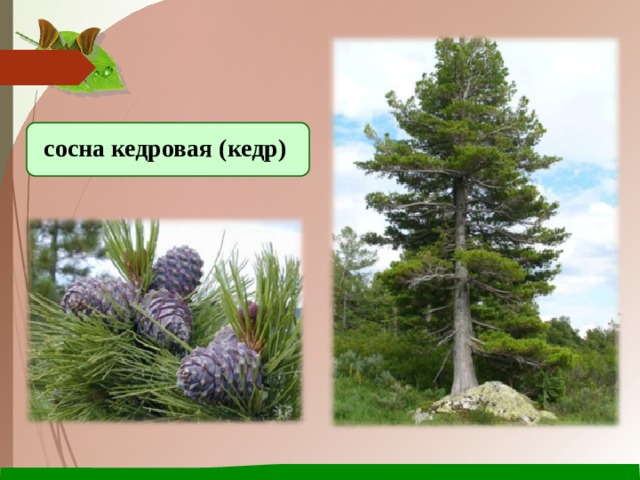 сосна кедровая (кедр)